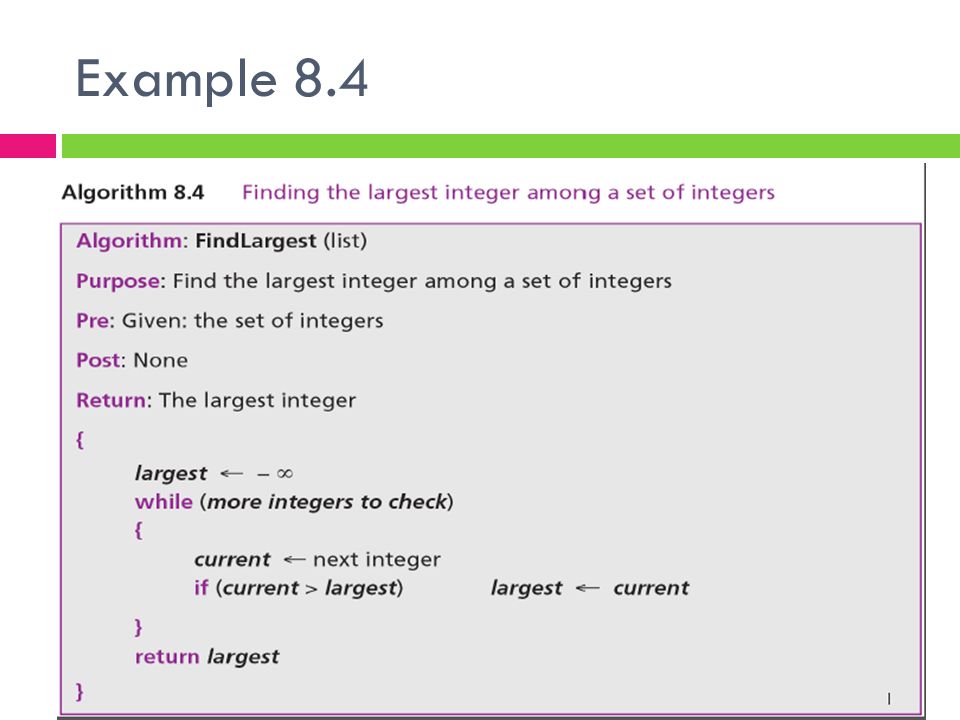 Example 8.4

Algorithm 8.4 Finding the largest integer among a set of integers

Algorithm: FindLargest (list)

Purpose: Find the largest integer among a set of integers

Pre: Given: the set of integers

Post: None

Return: The largest integer

{
largest $\leftarrow -\infty$
while (more integers to check)
{
current $\leftarrow$ next integer
if (current > largest) largest $\leftarrow$ current
}
return largest
}